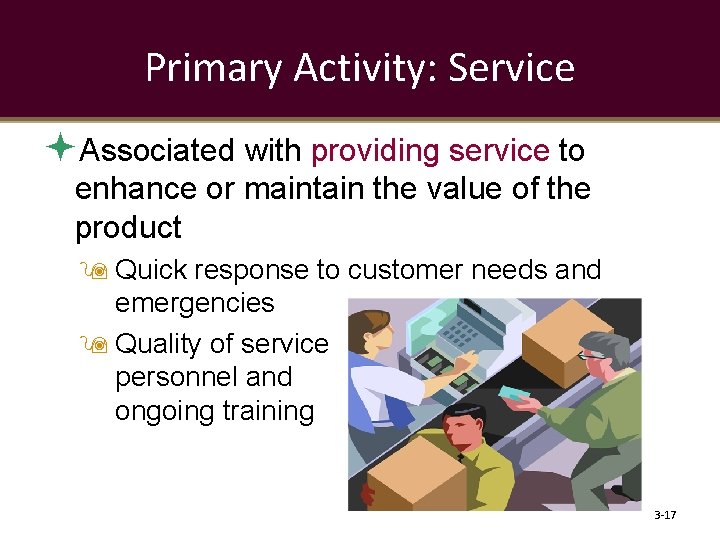 Primary Activity: Service

Associated with providing service to enhance or maintain the value of the product

Quick response to customer needs and emergencies

Quality of service personnel and ongoing training

3-17